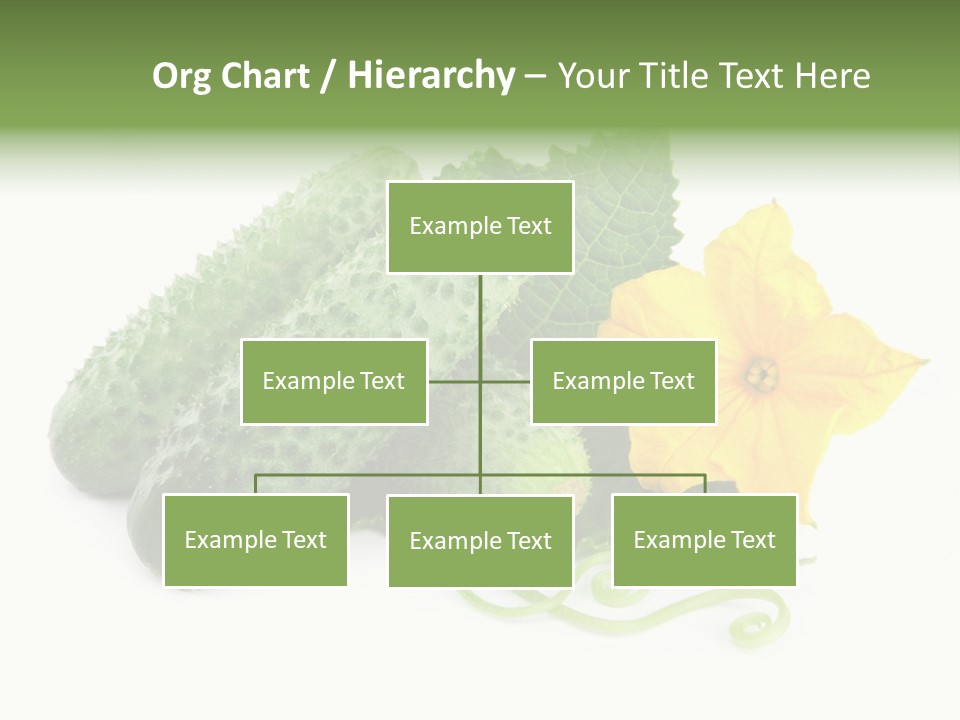 Org Chart / Hierarchy – Your Title Text Here

Example Text

Example Text

Example Text

Example Text

Example Text

Example Text